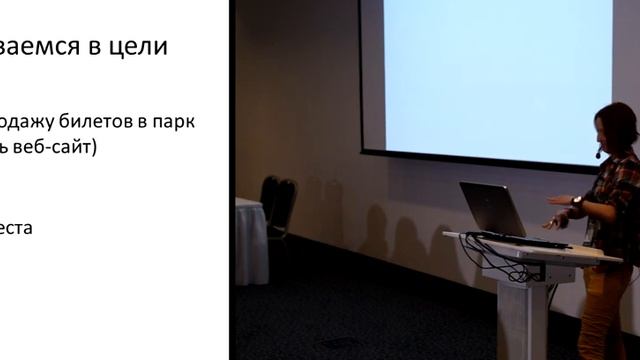 ваемся в цели

одажу билетов в парк
ь веб-сайт)

еста